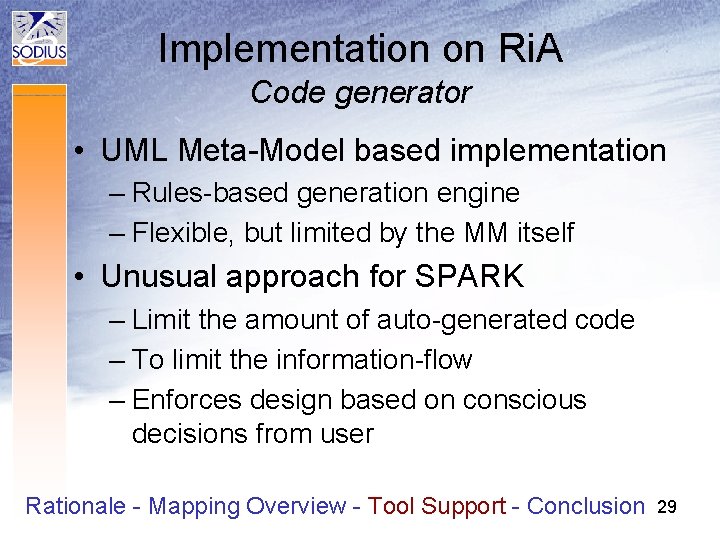 SODIUS

Implementation on RiA
Code generator

• UML Meta-Model based implementation
– Rules-based generation engine
– Flexible, but limited by the MM itself

• Unusual approach for SPARK
– Limit the amount of auto-generated code
– To limit the information-flow
– Enforces design based on conscious decisions from user

Rationale - Mapping Overview - Tool Support - Conclusion 29